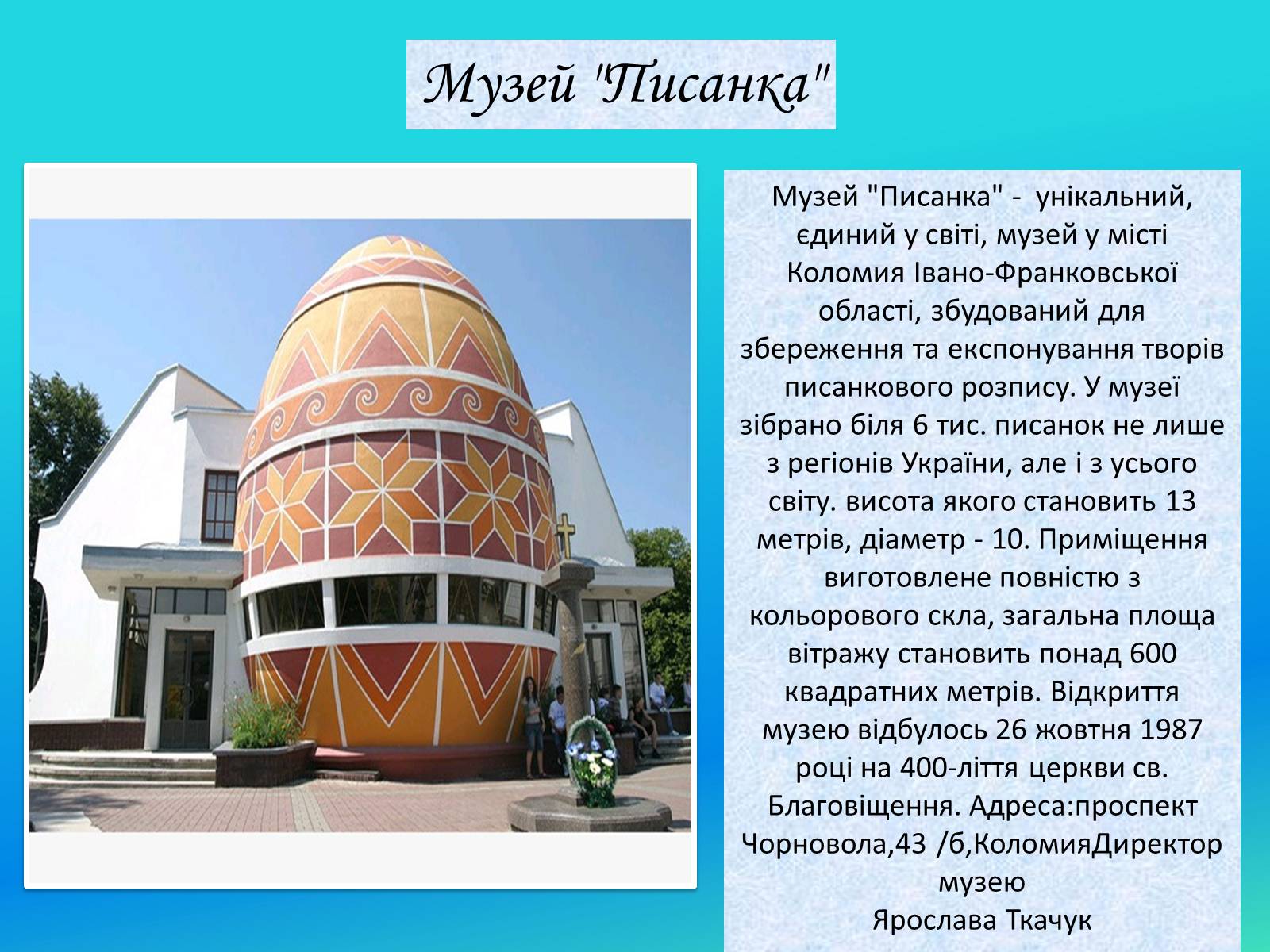 Музей "Писанка"

Музей "Писанка" - унікальний, єдиний у світі, музей у місті Коломия Івано-Франковської області, збудований для збереження та експонування творів писанкового розпису. У музеї зібрано біля 6 тис. писанок не лише з регіонів України, але і з усього світу. висота якого становить 13 метрів, діаметр - 10. Приміщення виготовлене повністю з кольорового скла, загальна площа вітражу становить понад 600 квадратних метрів. Відкриття музею відбулось 26 жовтня 1987 році на 400-ліття церкви св. Благовіщення. Адреса:проспект Чорновола,43 /б,КоломияДиректор музею
Ярослава Ткачук